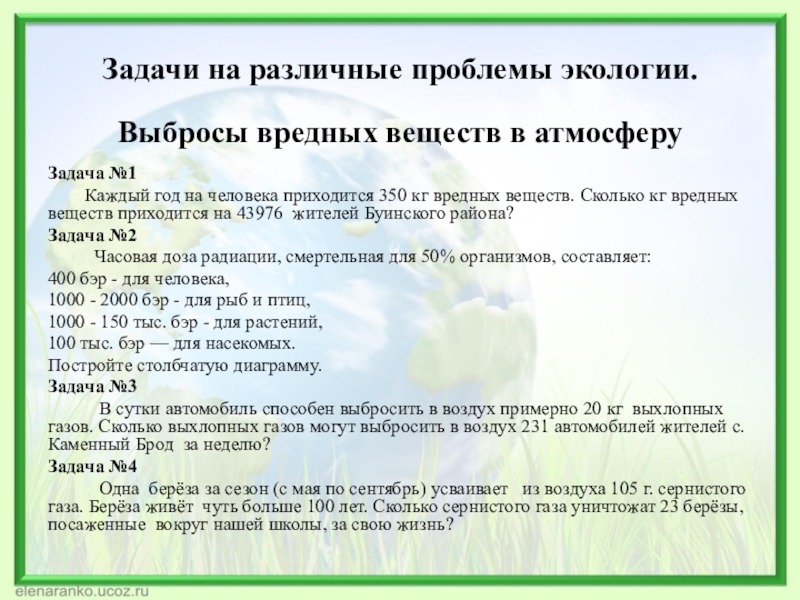 Задачи на различные проблемы экологии.

Выбросы вредных веществ в атмосферу

Задача №1

Каждый год на человека приходится 350 кг вредных веществ. Сколько кг вредных веществ приходится на 43976 жителей Буинского района?

Задача №2

Часовая доза радиации, смертельная для 50% организмов, составляет:
400 бэр - для человека,
1000 - 2000 бэр - для рыб и птиц,
1000 - 150 тыс. бэр - для растений,
100 тыс. бэр — для насекомых.
Постройте столбчатую диаграмму.

Задача №3

В сутки автомобиль способен выбросить в воздух примерно 20 кг выхлопных газов. Сколько выхлопных газов могут выбросить в воздух 231 автомобилей жителей с. Каменный Брод за неделю?

Задача №4

Одна берёза за сезон (с мая по сентябрь) усваивает из воздуха 105 г. сернистого газа. Берёза живёт чуть больше 100 лет. Сколько сернистого газа уничтожат 23 берёзы, посаженные вокруг нашей школы, за свою жизнь?

elenaranko.ucoz.ru